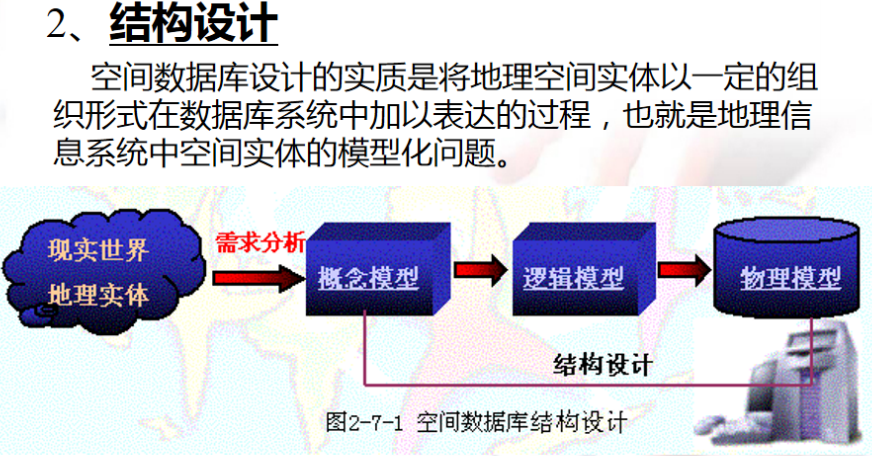 2、结构设计

空间数据库设计的实质是将地理空间实体以一定的组织形式在数据库系统中加以表达的过程，也就是地理信息系统中空间实体的模型化问题。

现实世界
地理实体

需求分析

概念模型

逻辑模型

物理模型

结构设计

图2-7-1 空间数据库结构设计